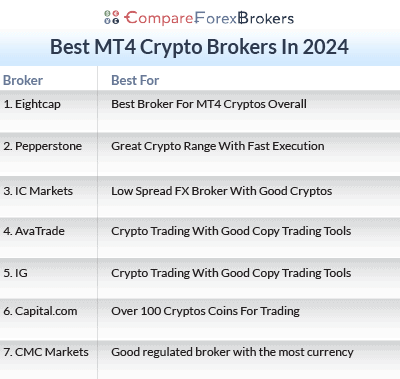 CompareForexBrokers

Best MT4 Crypto Brokers In 2024

| Broker | Best For |
|---|---|
| 1. Eightcap | Best Broker For MT4 Cryptos Overall |
| 2. Pepperstone | Great Crypto Range With Fast Execution |
| 3. IC Markets | Low Spread FX Broker With Good Cryptos |
| 4. AvaTrade | Crypto Trading With Good Copy Trading Tools |
| 5. IG | Crypto Trading With Good Copy Trading Tools |
| 6. Capital.com | Over 100 Cryptos Coins For Trading |
| 7. CMC Markets | Good regulated broker with the most currency |